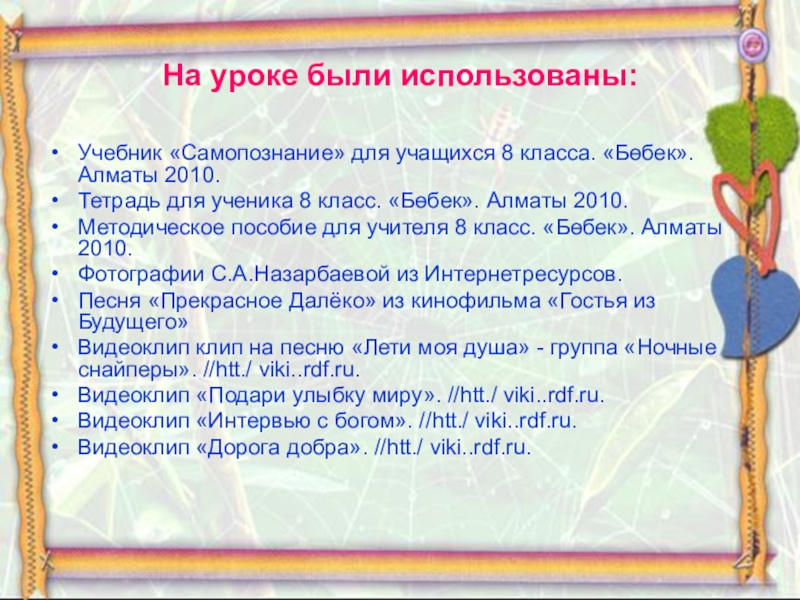 На уроке были использованы:

• Учебник «Самопознание» для учащихся 8 класса. «Бөбек». Алматы 2010.
• Тетрадь для ученика 8 класс. «Бөбек». Алматы 2010.
• Методическое пособие для учителя 8 класс. «Бөбек». Алматы 2010.
• Фотографии С.А.Назарбаевой из Интернетресурсов.
• Песня «Прекрасное Далёко» из кинофильма «Гостья из Будущего»
• Видеоклип клип на песню «Лети моя душа» - группа «Ночные снайперы». //htt./ viki..rdf.ru.
• Видеоклип «Подари улыбку миру». //htt./ viki..rdf.ru.
• Видеоклип «Интервью с богом». //htt./ viki..rdf.ru.
• Видеоклип «Дорога добра». //htt./ viki..rdf.ru.